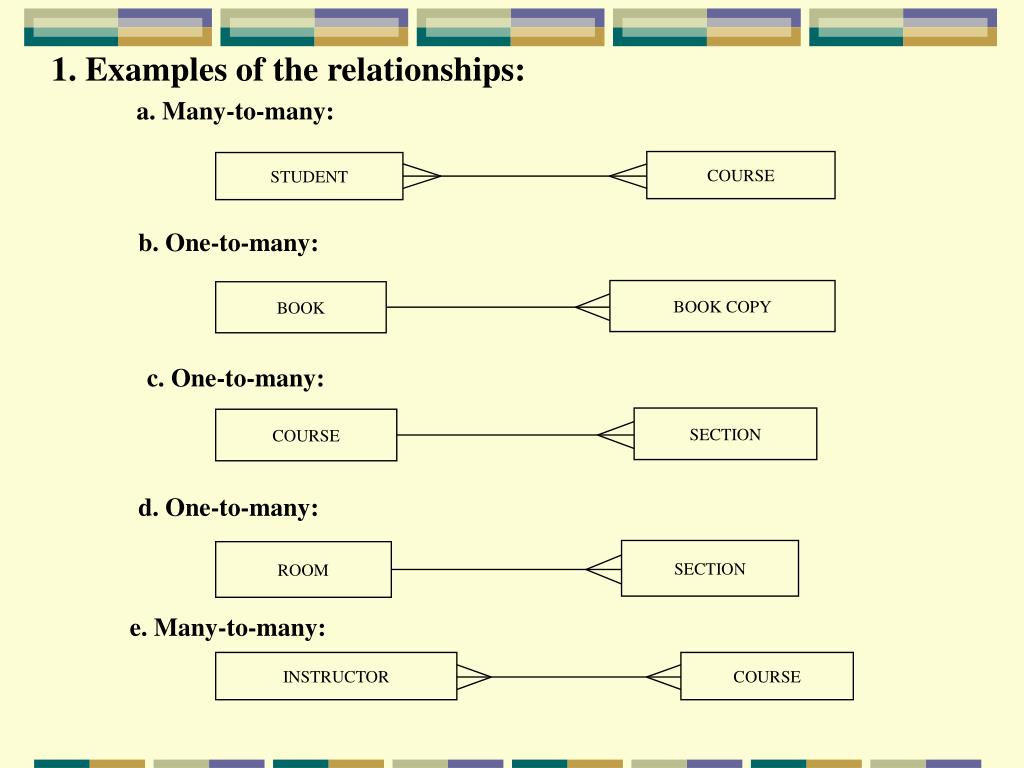 1. Examples of the relationships:

a. Many-to-many:

STUDENT

COURSE

b. One-to-many:

BOOK

BOOK COPY

c. One-to-many:

COURSE

SECTION

d. One-to-many:

ROOM

SECTION

e. Many-to-many:

INSTRUCTOR

COURSE